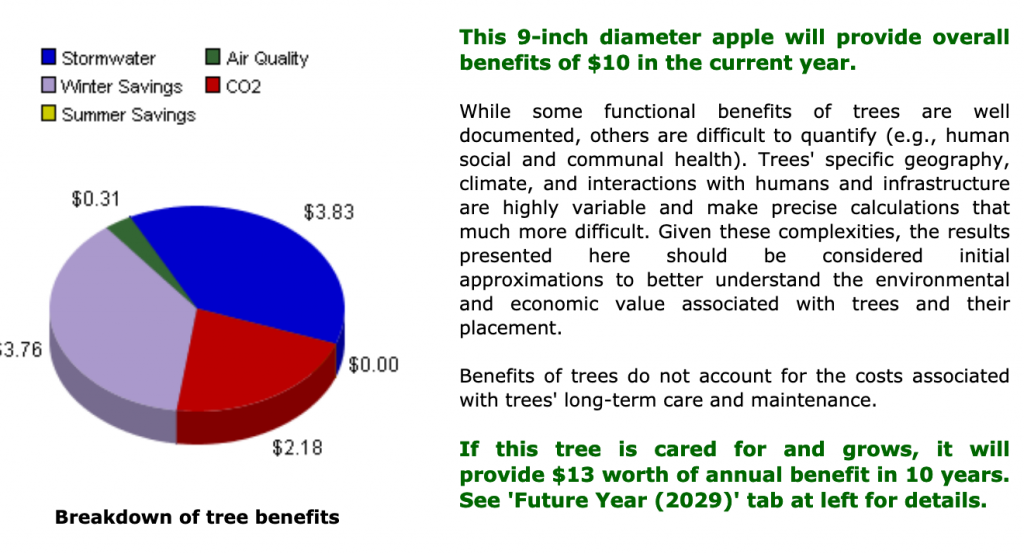 Stormwater
Air Quality
Winter Savings
CO2
Summer Savings

$0.31
$3.83
3.76
$0.00
$2.18

Breakdown of tree benefits

This 9-inch diameter apple will provide overall benefits of $10 in the current year.

While some functional benefits of trees are well documented, others are difficult to quantify (e.g., human social and communal health). Trees' specific geography, climate, and interactions with humans and infrastructure are highly variable and make precise calculations that much more difficult. Given these complexities, the results presented here should be considered initial approximations to better understand the environmental and economic value associated with trees and their placement.

Benefits of trees do not account for the costs associated with trees' long-term care and maintenance.

If this tree is cared for and grows, it will provide $13 worth of annual benefit in 10 years. See 'Future Year (2029)' tab at left for details.